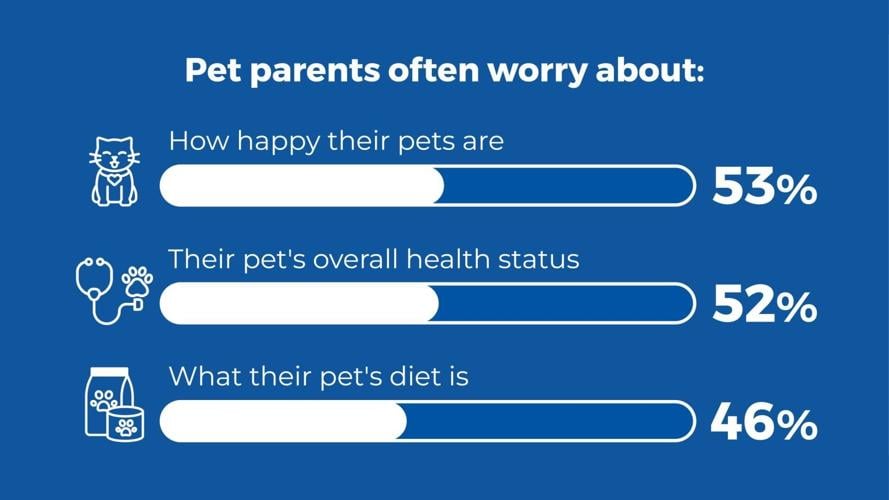 Pet parents often worry about:

How happy their pets are

53%

Their pet's overall health status

52%

What their pet's diet is

46%